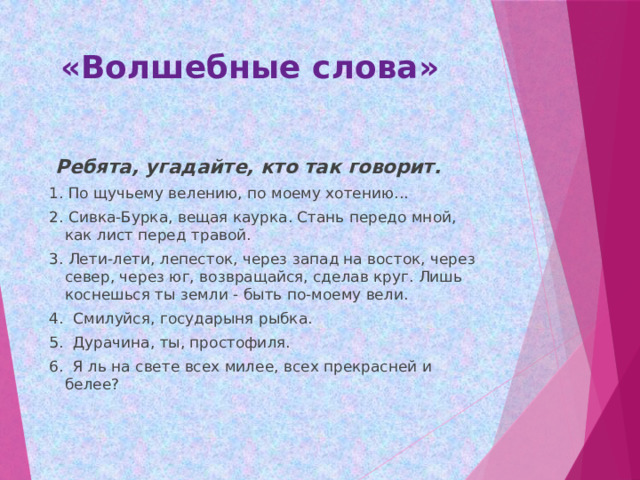 «Волшебные слова»

Ребята, угадайте, кто так говорит.

1. По щучьему велению, по моему хотению…

2. Сивка-Бурка, вещая каурка. Стань передо мной, как лист перед травой.

3. Лети-лети, лепесток, через запад на восток, через север, через юг, возвращайся, сделав круг. Лишь коснешься ты земли - быть по-моему вели.

4. Смилуйся, государыня рыбка.

5. Дурачина, ты, простофиля.

6. Я ль на свете всех милее, всех прекрасней и белее?